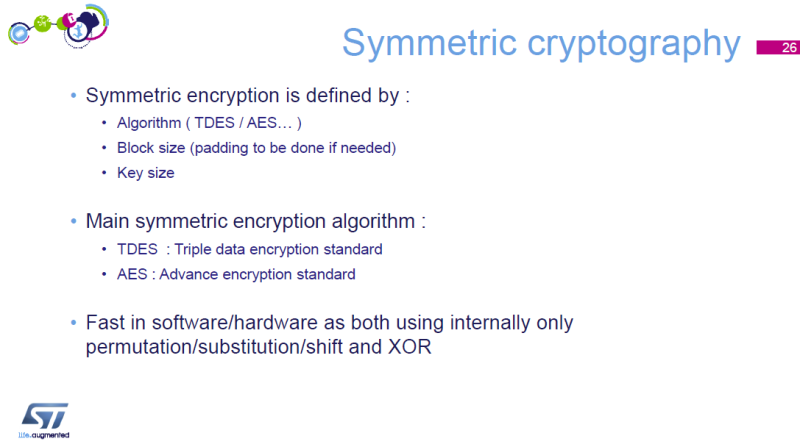 Symmetric cryptography

26

• Symmetric encryption is defined by :
  • Algorithm ( TDES / AES… )
  • Block size (padding to be done if needed)
  • Key size

• Main symmetric encryption algorithm :
  • TDES : Triple data encryption standard
  • AES : Advance encryption standard

• Fast in software/hardware as both using internally only permutation/substitution/shift and XOR

ST
life.augmented